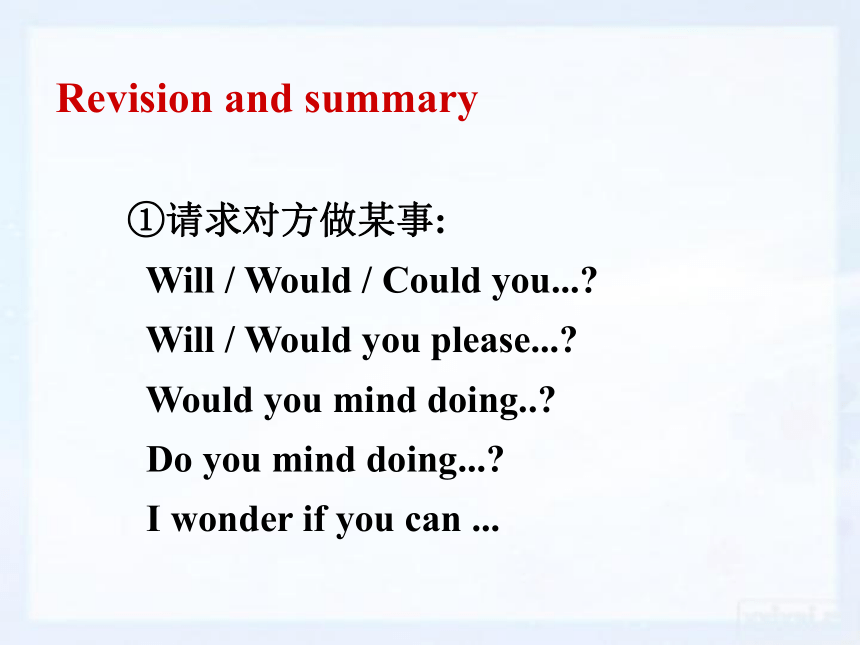 Revision and summary

①请求对方做某事:

Will / Would / Could you...?

Will / Would you please...?

Would you mind doing..?

Do you mind doing...?

I wonder if you can ...